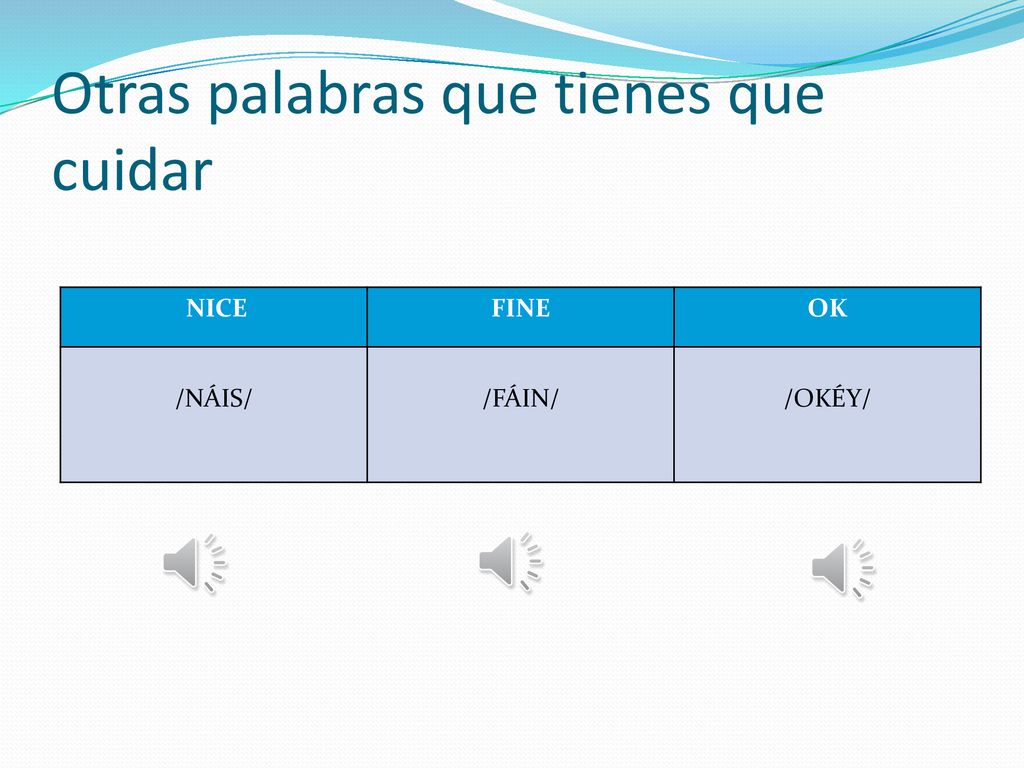 Otras palabras que tienes que cuidar

| NICE | FINE | OK |
|---|---|---|
| /NÁIS/ | /FÁIN/ | /OKÉY/ |